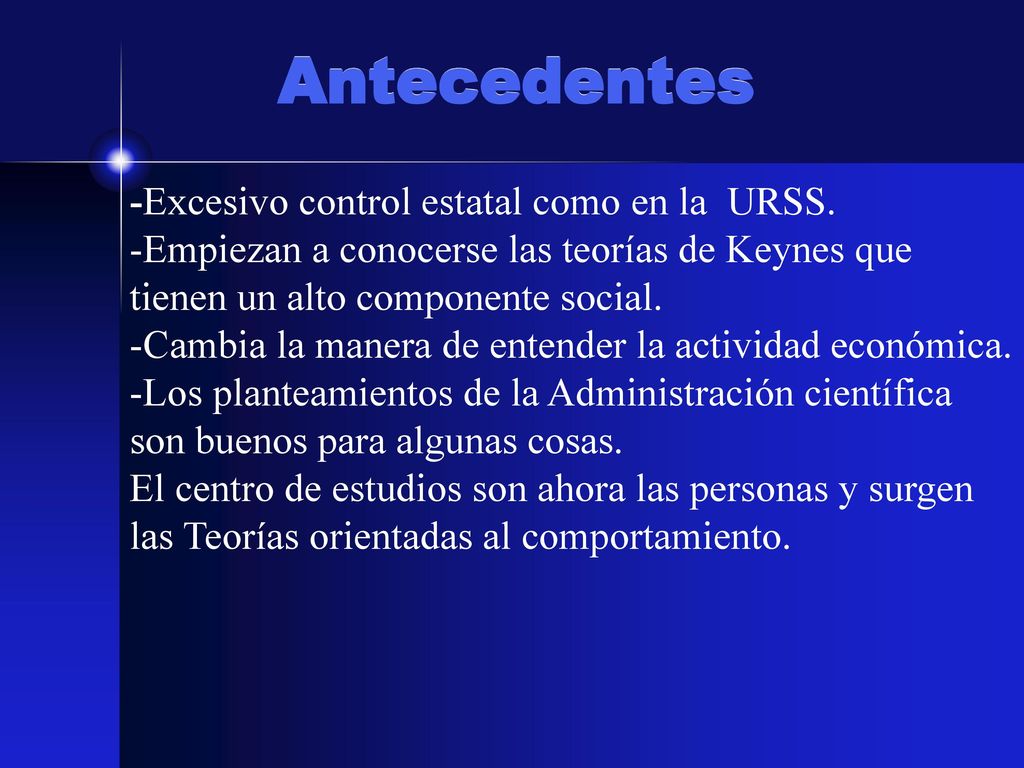 Antecedentes

-Excesivo control estatal como en la URSS.
-Empiezan a conocerse las teorías de Keynes que tienen un alto componente social.
-Cambia la manera de entender la actividad económica.
-Los planteamientos de la Administración científica son buenos para algunas cosas.
El centro de estudios son ahora las personas y surgen las Teorías orientadas al comportamiento.